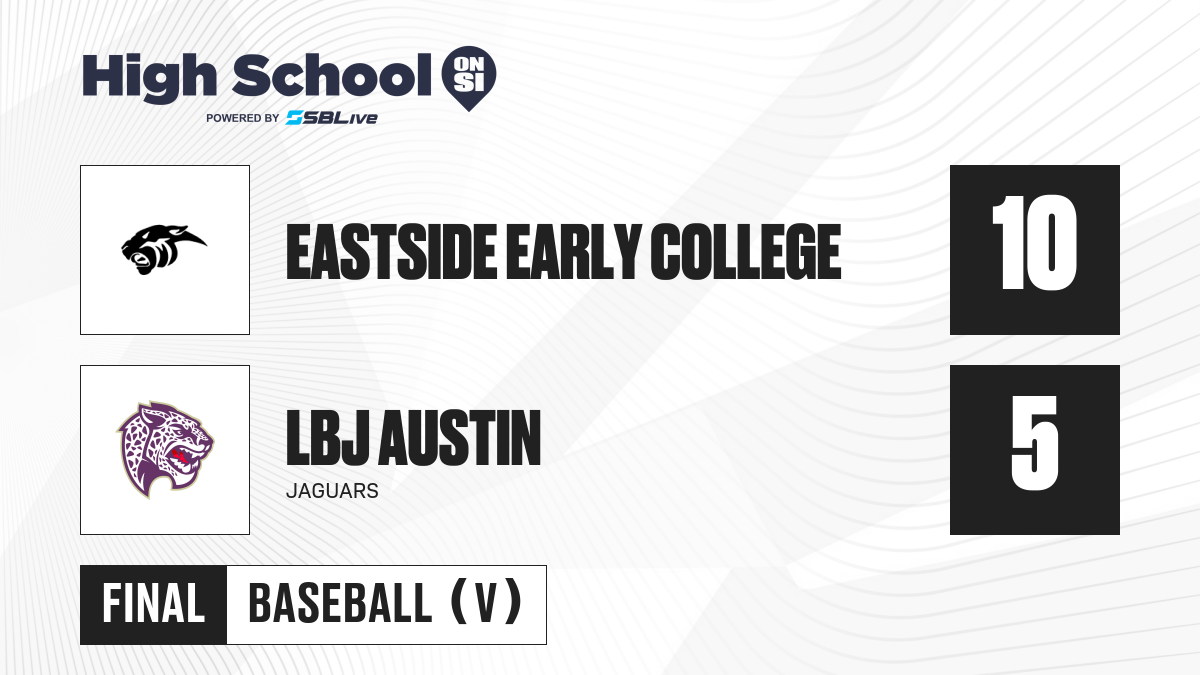 High School ON SI
POWERED BY SBLive

EASTSIDE EARLY COLLEGE
10

LBJ AUSTIN
JAGUARS
5

FINAL
BASEBALL (V)